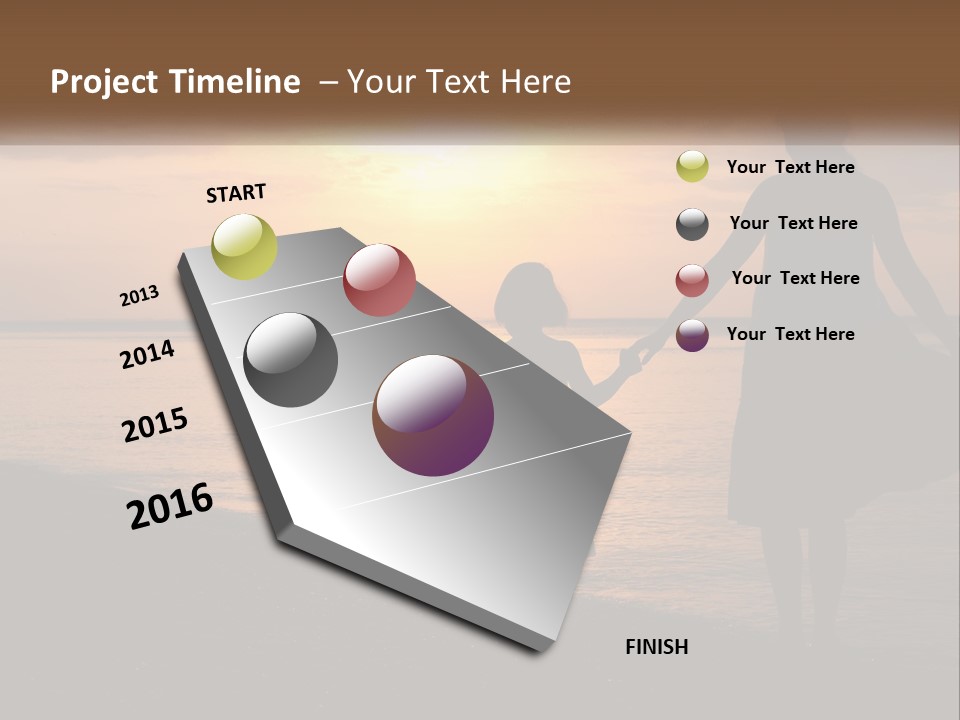 Project Timeline – Your Text Here

START

2013

2014

2015

2016

FINISH

Your Text Here

Your Text Here

Your Text Here

Your Text Here